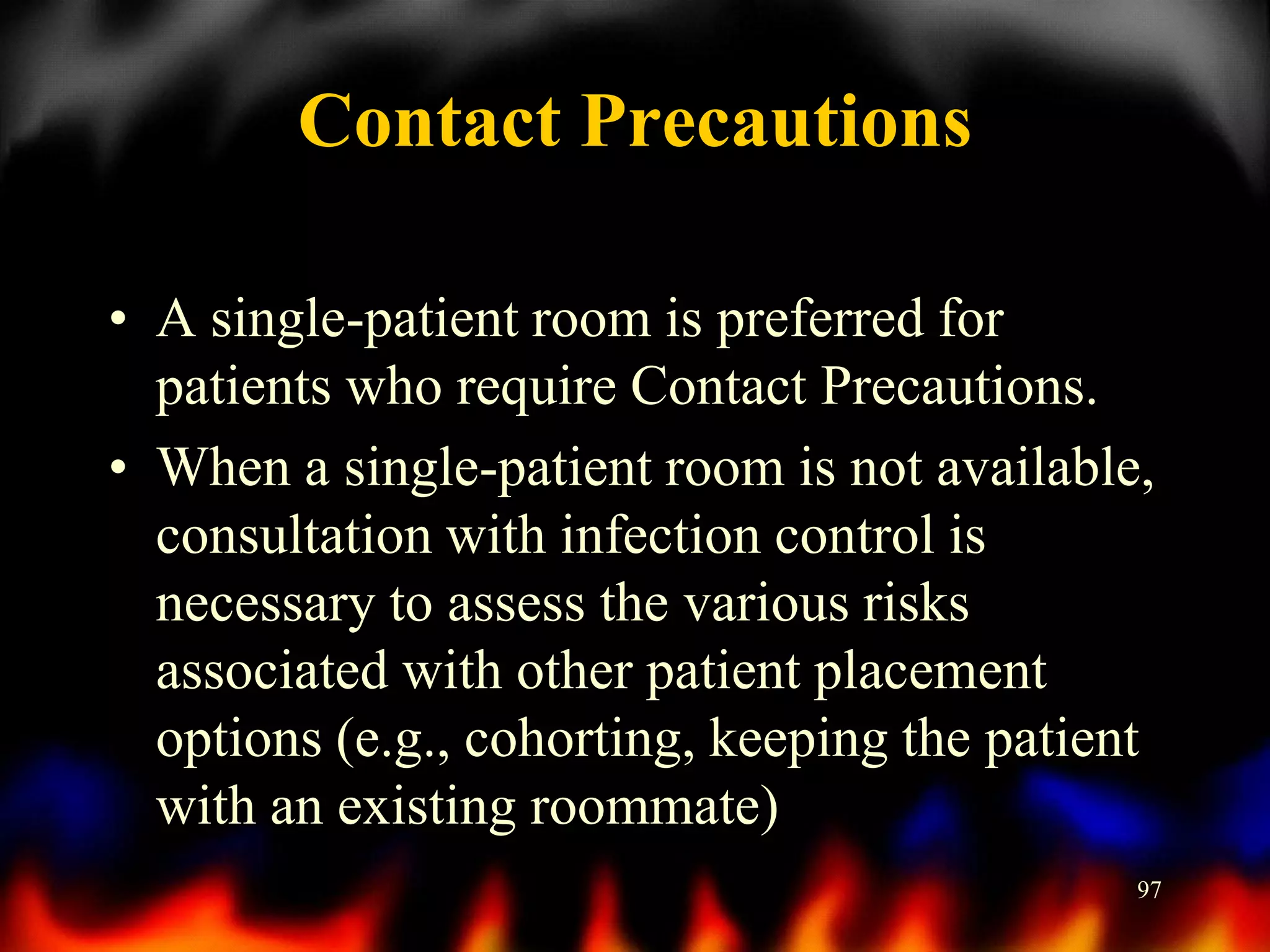 Contact Precautions

• A single-patient room is preferred for patients who require Contact Precautions.
• When a single-patient room is not available, consultation with infection control is necessary to assess the various risks associated with other patient placement options (e.g., cohorting, keeping the patient with an existing roommate)

97